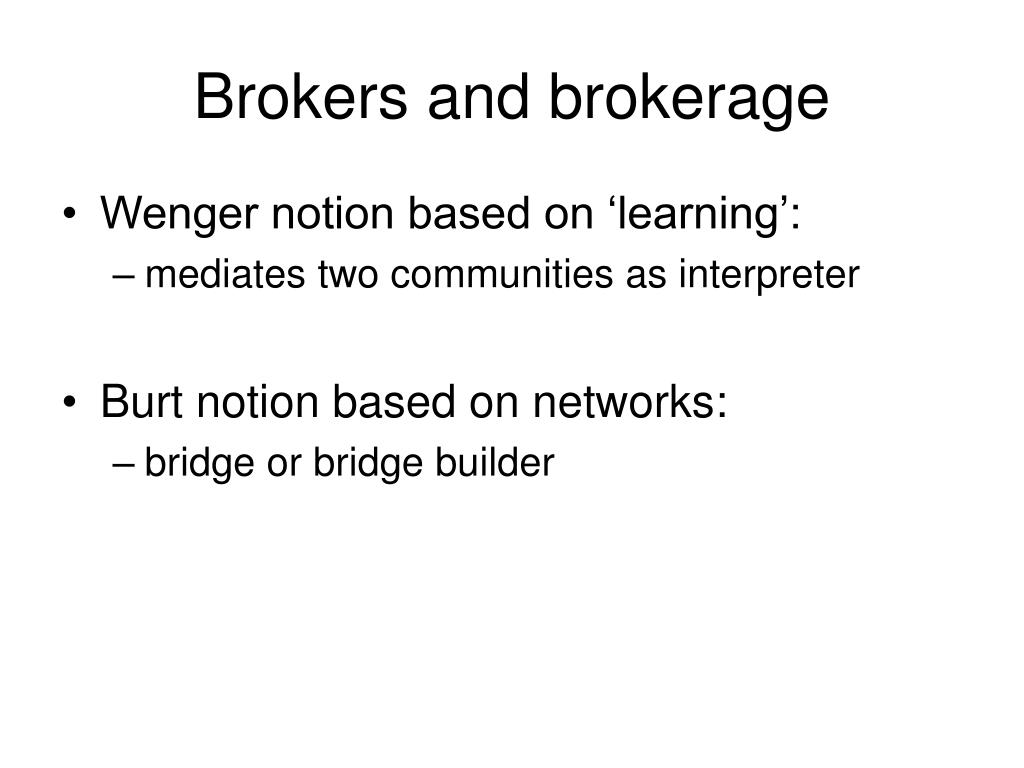 Brokers and brokerage

• Wenger notion based on ‘learning’:
– mediates two communities as interpreter

• Burt notion based on networks:
– bridge or bridge builder